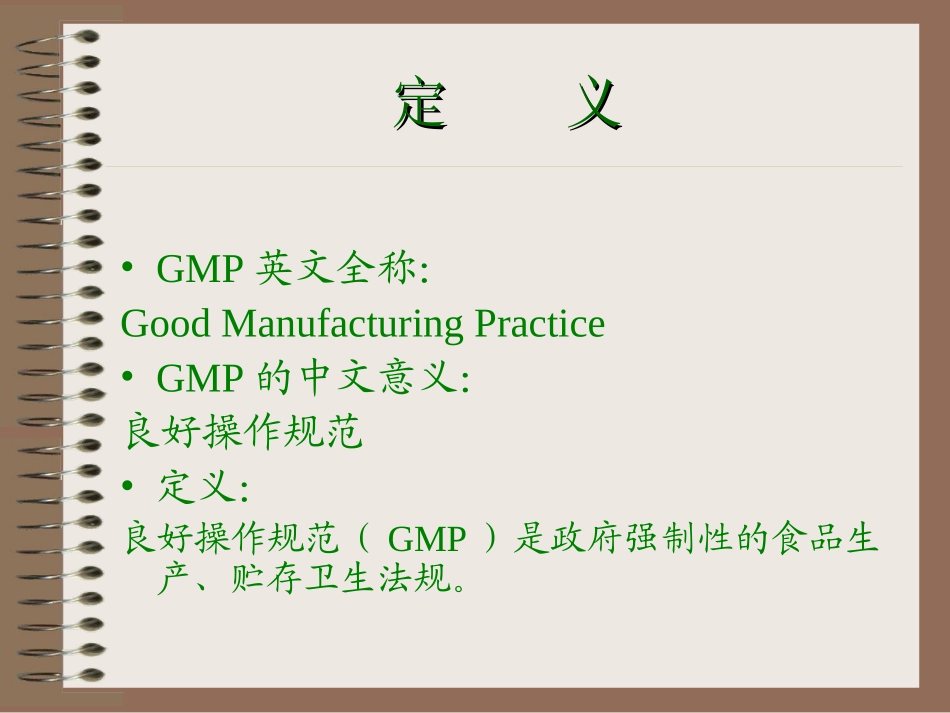 定　　义

• GMP 英文全称:

Good Manufacturing Practice

• GMP 的中文意义:

良好操作规范

• 定义:

良好操作规范（ GMP ）是政府强制性的食品生产、贮存卫生法规。